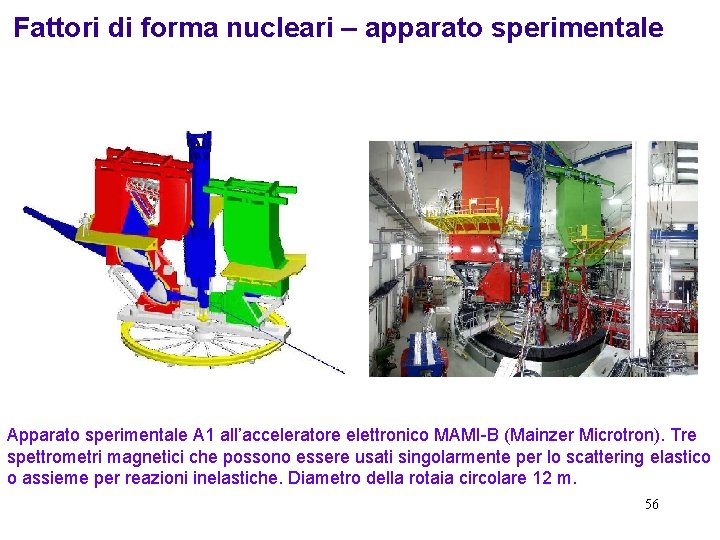 Fattori di forma nucleari – apparato sperimentale

Apparato sperimentale A1 all'acceleratore elettronico MAMI-B (Mainzer Microtron). Tre spettrometri magnetici che possono essere usati singolarmente per lo scattering elastico o assieme per reazioni inelastiche. Diametro della rotaia circolare 12 m.

56